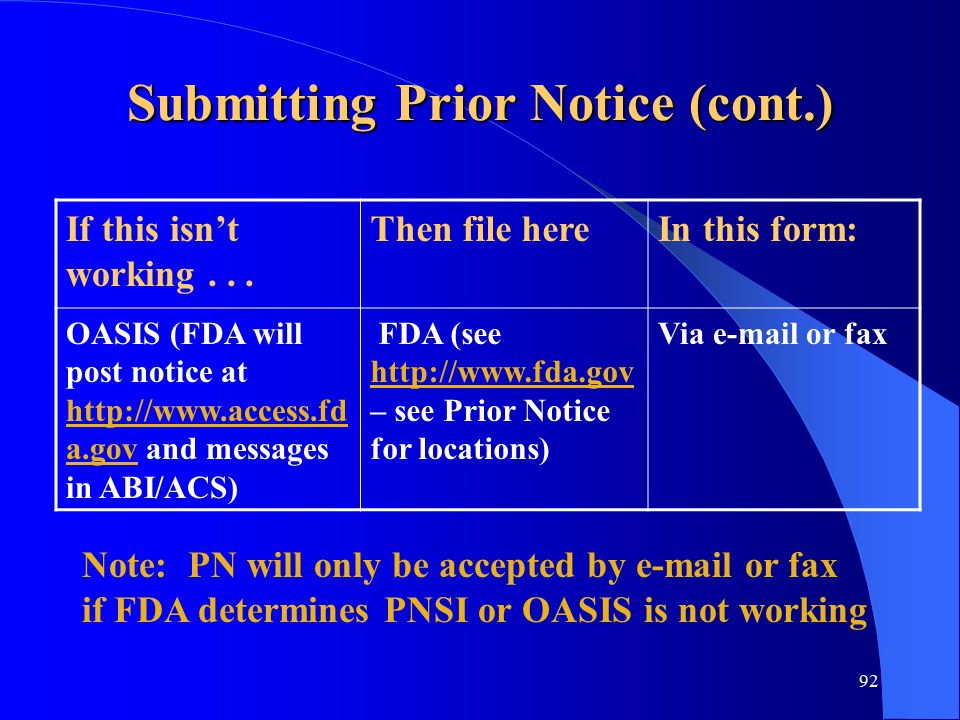 Submitting Prior Notice (cont.)

| If this isn't working . . . | Then file here | In this form: |
|---|---|---|
| OASIS (FDA will post notice at http://www.access.fda.gov and messages in ABI/ACS) | FDA (see http://www.fda.gov – see Prior Notice for locations) | Via e-mail or fax |

Note: PN will only be accepted by e-mail or fax if FDA determines PNSI or OASIS is not working

92